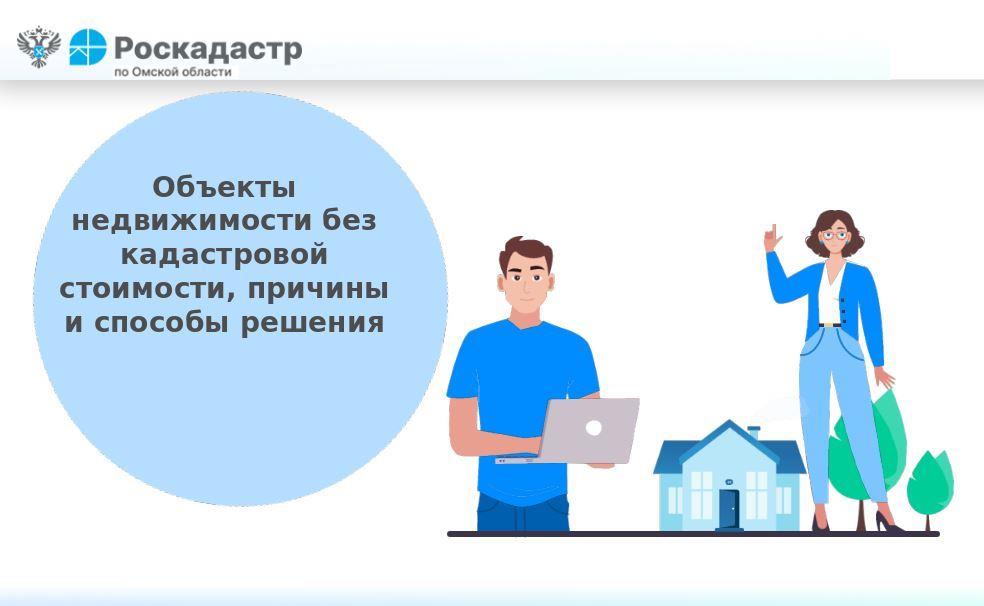 Роскадастр
по Омской области

Объекты недвижимости без кадастровой стоимости, причины и способы решения